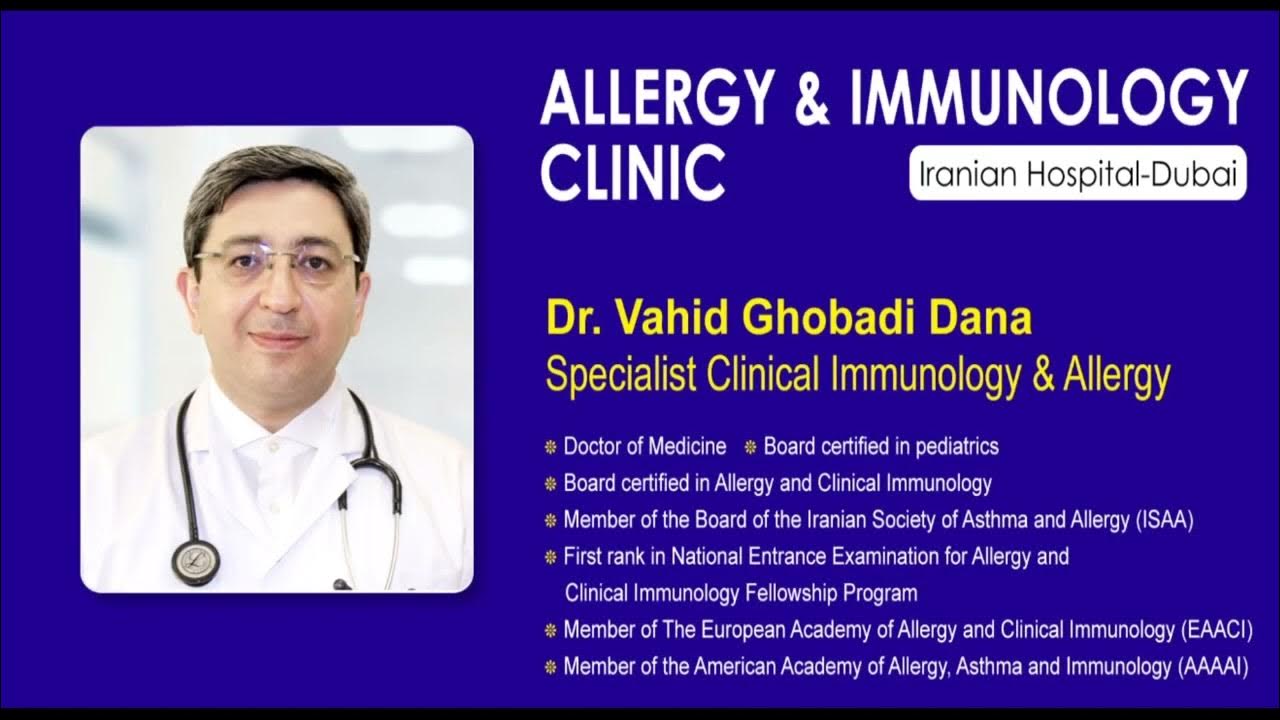 ALLERGY & IMMUNOLOGY CLINIC

Iranian Hospital-Dubai

Dr. Vahid Ghobadi Dana
Specialist Clinical Immunology & Allergy

Doctor of Medicine
Board certified in pediatrics
Board certified in Allergy and Clinical Immunology
Member of the Board of the Iranian Society of Asthma and Allergy (ISAA)
First rank in National Entrance Examination for Allergy and Clinical Immunology Fellowship Program
Member of The European Academy of Allergy and Clinical Immunology (EAACI)
Member of the American Academy of Allergy, Asthma and Immunology (AAAAI)